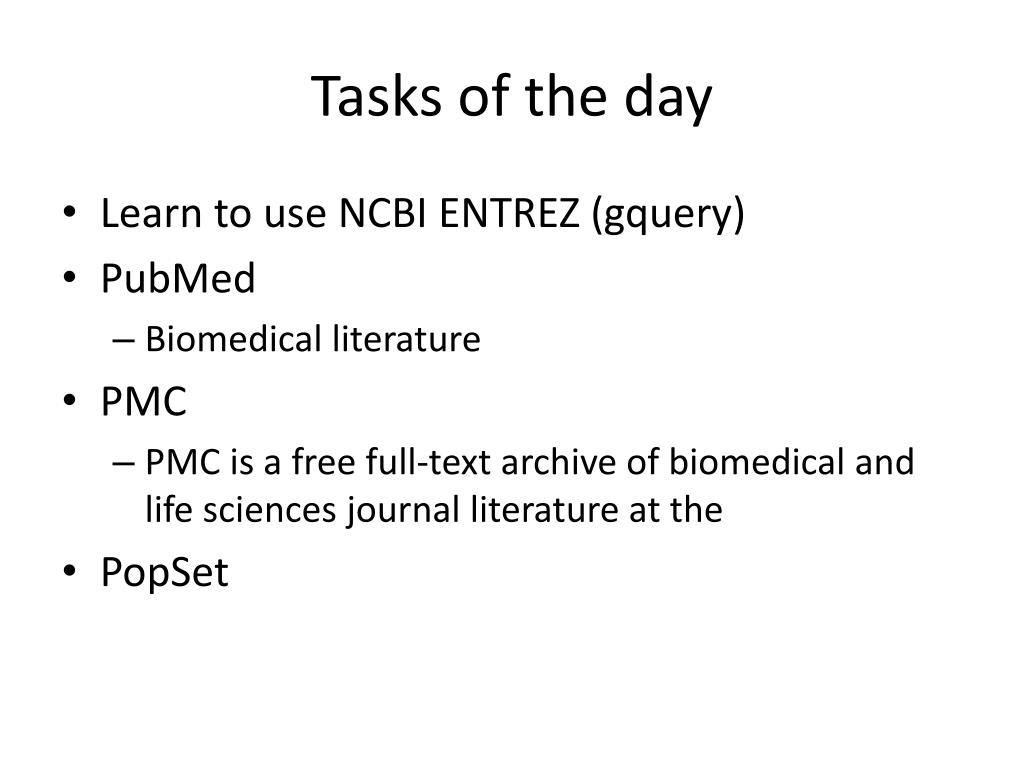 Tasks of the day

• Learn to use NCBI ENTREZ (gquery)
• PubMed
– Biomedical literature
• PMC
– PMC is a free full-text archive of biomedical and life sciences journal literature at the
• PopSet